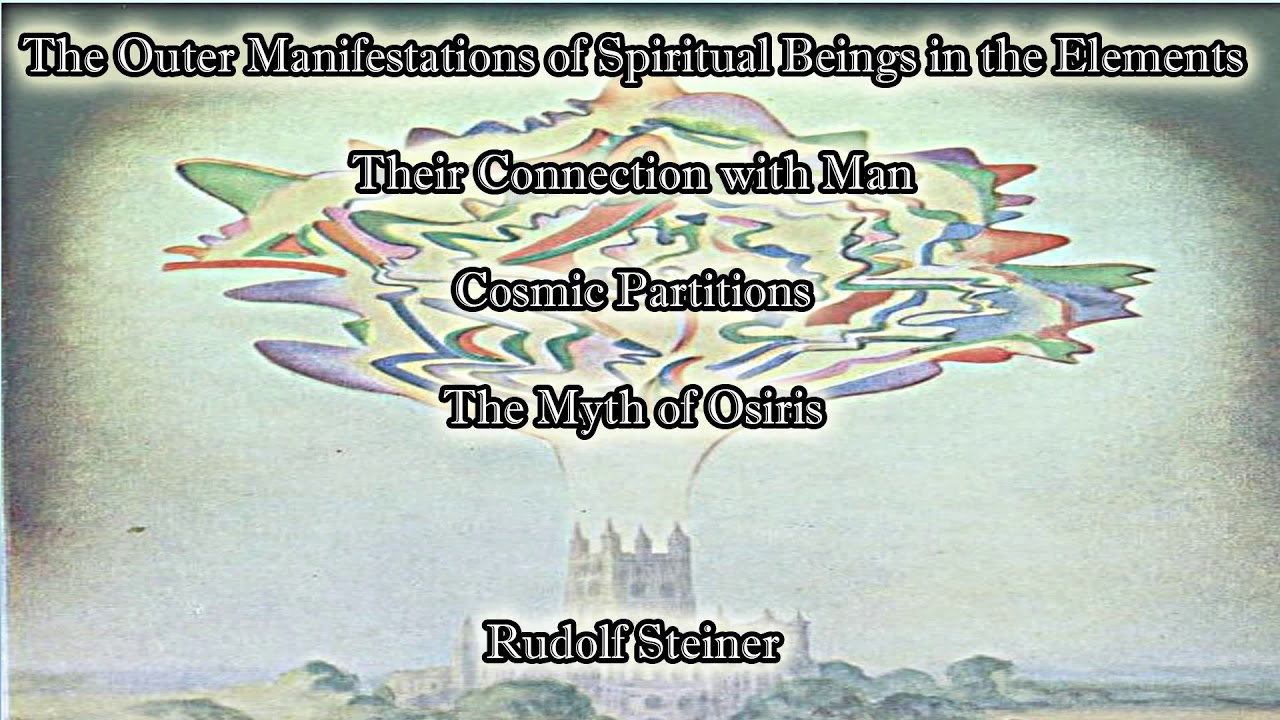 The Outer Manifestations of Spiritual Beings in the Elements

Their Connection with Man

Cosmic Partitions

The Myth of Osiris

Rudolf Steiner